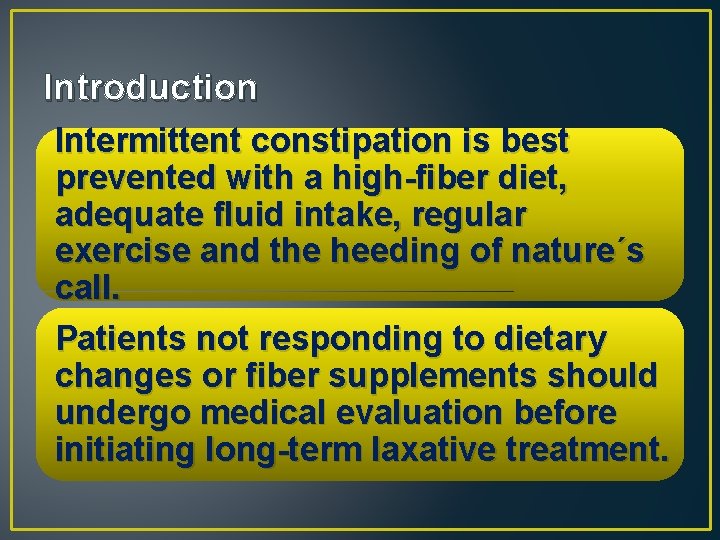 Introduction

Intermittent constipation is best prevented with a high-fiber diet, adequate fluid intake, regular exercise and the heeding of nature´s call.

Patients not responding to dietary changes or fiber supplements should undergo medical evaluation before initiating long-term laxative treatment.